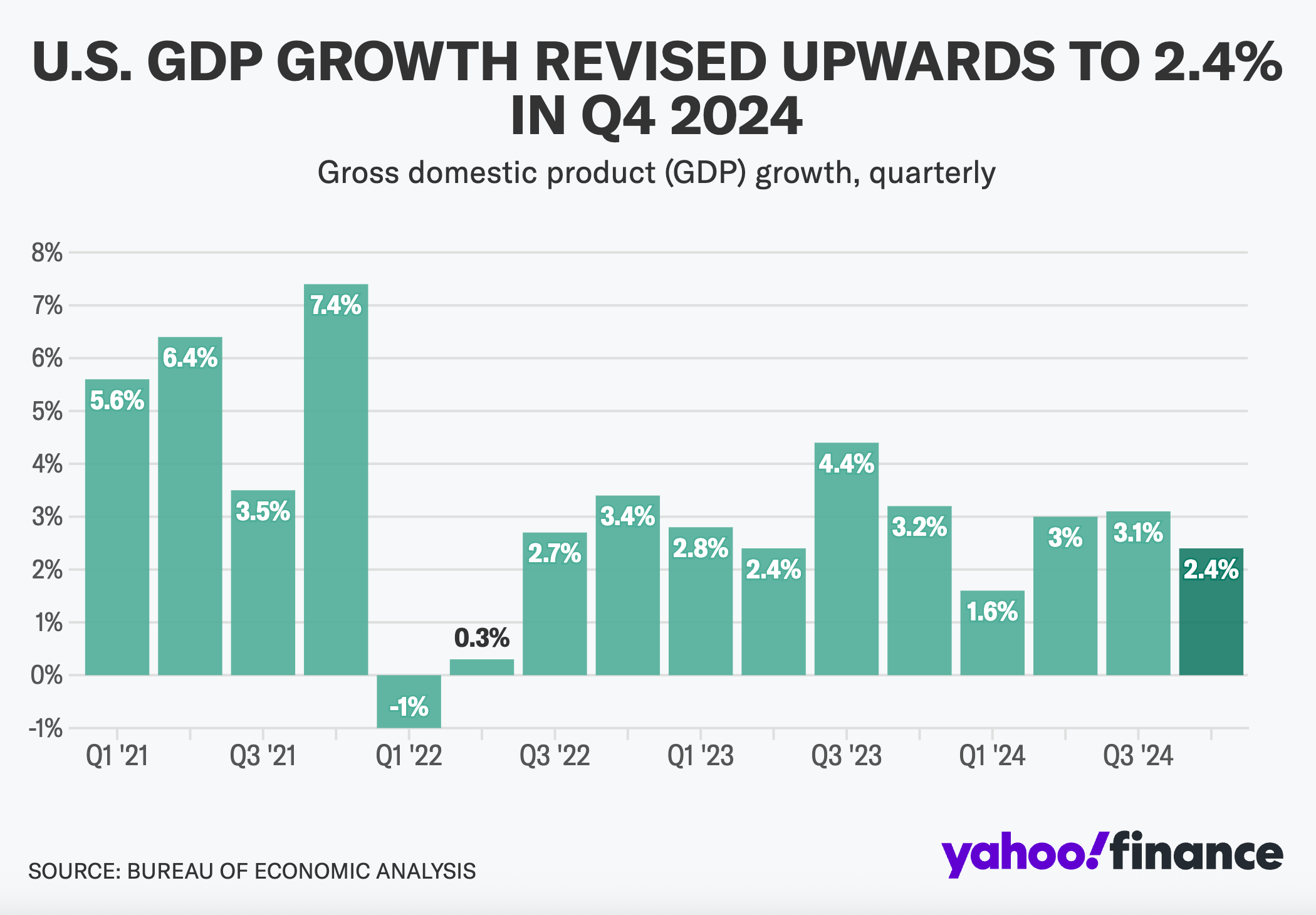 U.S. GDP GROWTH REVISED UPWARDS TO 2.4% IN Q4 2024

Gross domestic product (GDP) growth, quarterly

8%
7%
6%
5%
4%
3%
2%
1%
0%
-1%

5.6%
6.4%
3.5%
7.4%
-1%
0.3%
2.7%
3.4%
2.8%
2.4%
4.4%
3.2%
1.6%
3%
3.1%
2.4%

Q1 '21
Q3 '21
Q1 '22
Q3 '22
Q1 '23
Q3 '23
Q1 '24
Q3 '24

SOURCE: BUREAU OF ECONOMIC ANALYSIS

yahoo!finance